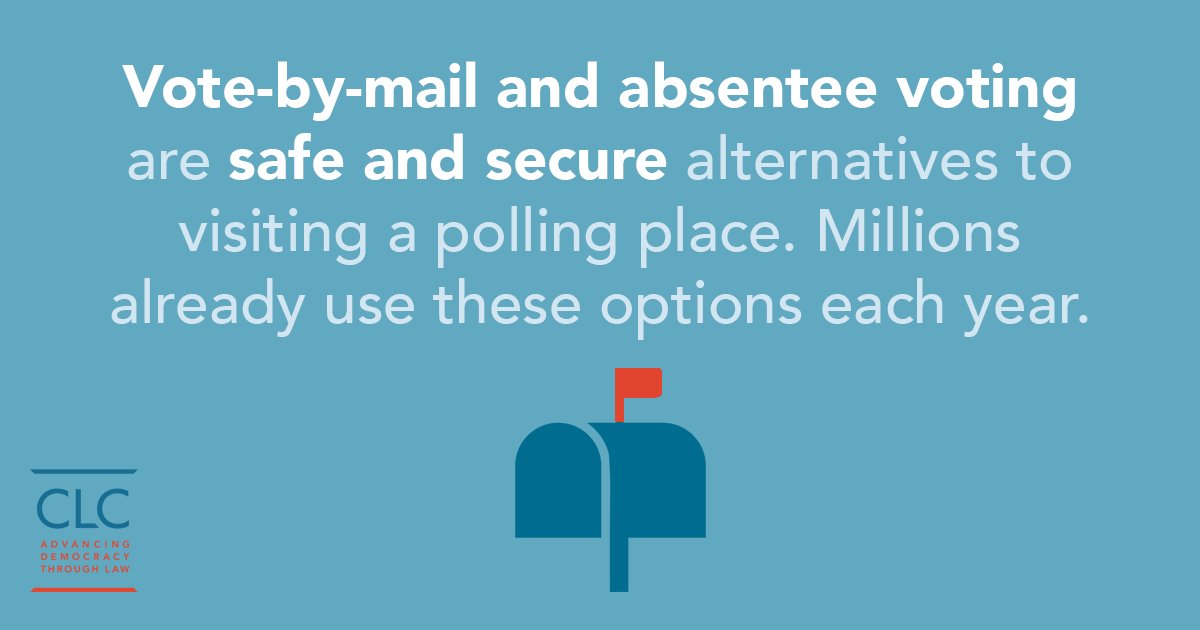 Vote-by-mail and absentee voting are safe and secure alternatives to visiting a polling place. Millions already use these options each year.

CLC
ADVANCING DEMOCRACY THROUGH LAW